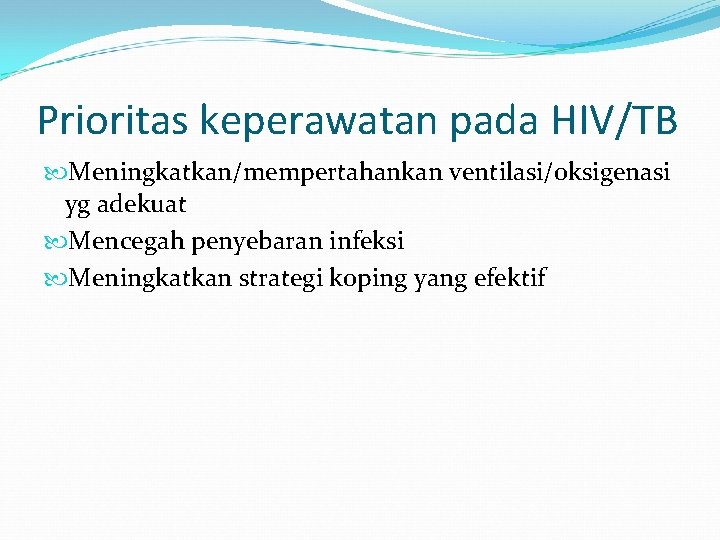 Prioritas keperawatan pada HIV/TB

Meningkatkan/mempertahankan ventilasi/oksigenasi yg adekuat

Mencegah penyebaran infeksi

Meningkatkan strategi koping yang efektif